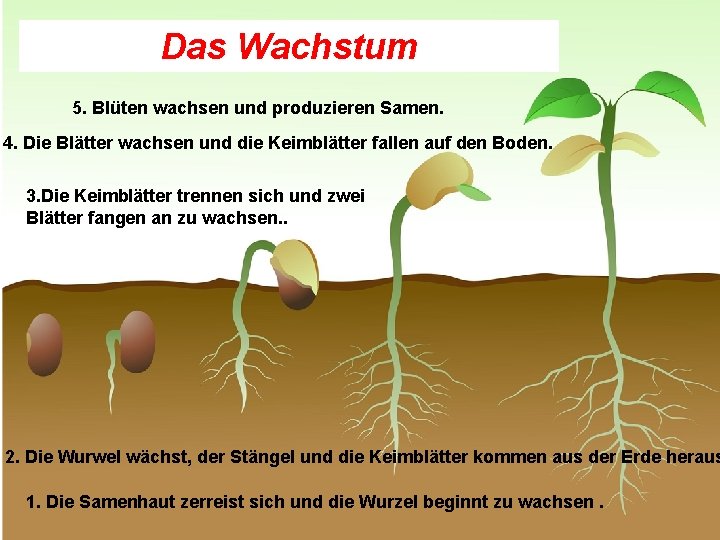 Das Wachstum

5. Blüten wachsen und produzieren Samen.

4. Die Blätter wachsen und die Keimblätter fallen auf den Boden.

3.Die Keimblätter trennen sich und zwei Blätter fangen an zu wachsen..

2. Die Wurwel wächst, der Stängel und die Keimblätter kommen aus der Erde heraus

1. Die Samenhaut zerreist sich und die Wurzel beginnt zu wachsen .